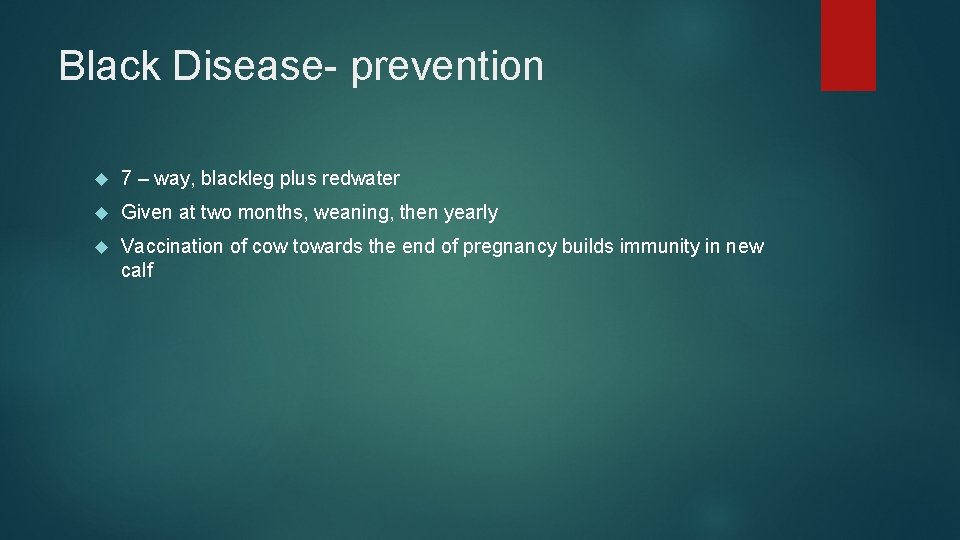 Black Disease- prevention

7 – way, blackleg plus redwater

Given at two months, weaning, then yearly

Vaccination of cow towards the end of pregnancy builds immunity in new calf